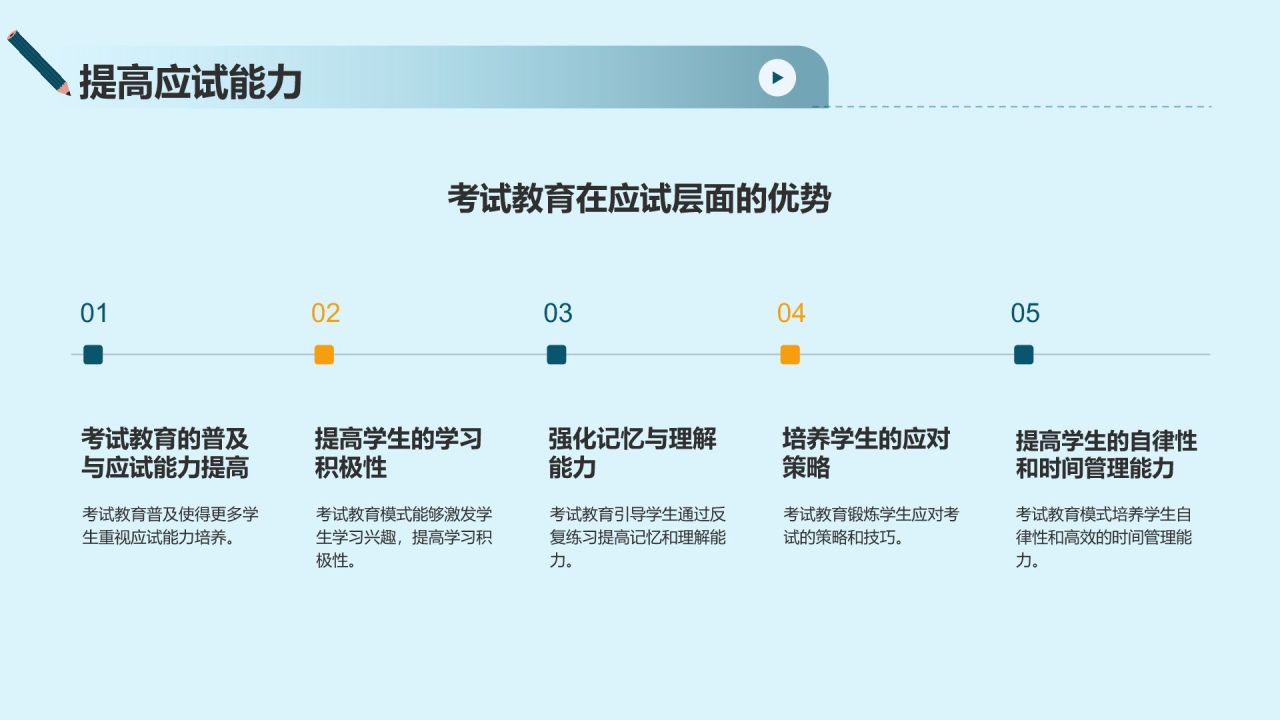 提高应试能力

考试教育在应试层面的优势

01

考试教育的普及与应试能力提高

考试教育普及使得更多学生重视应试能力培养。

02

提高学生的学习积极性

考试教育模式能够激发学生学习兴趣，提高学习积极性。

03

强化记忆与理解能力

考试教育引导学生通过反复练习提高记忆和理解能力。

04

培养学生的应对策略

考试教育锻炼学生应对考试的策略和技巧。

05

提高学生的自律性和时间管理能力

考试教育模式培养学生自律性和高效的时间管理能力。